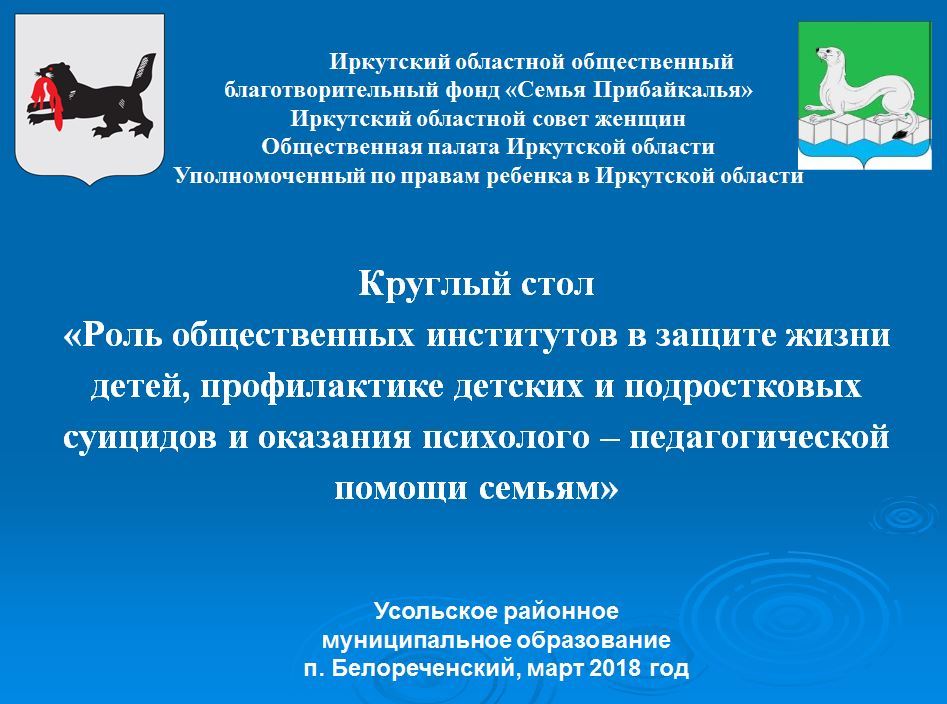 Иркутский областной общественный благотворительный фонд «Семья Прибайкалья»
Иркутский областной совет женщин
Общественная палата Иркутской области
Уполномоченный по правам ребенка в Иркутской области

Круглый стол
«Роль общественных институтов в защите жизни детей, профилактике детских и подростковых суицидов и оказания психолого – педагогической помощи семьям»

Усольское районное муниципальное образование
п. Белореченский, март 2018 год